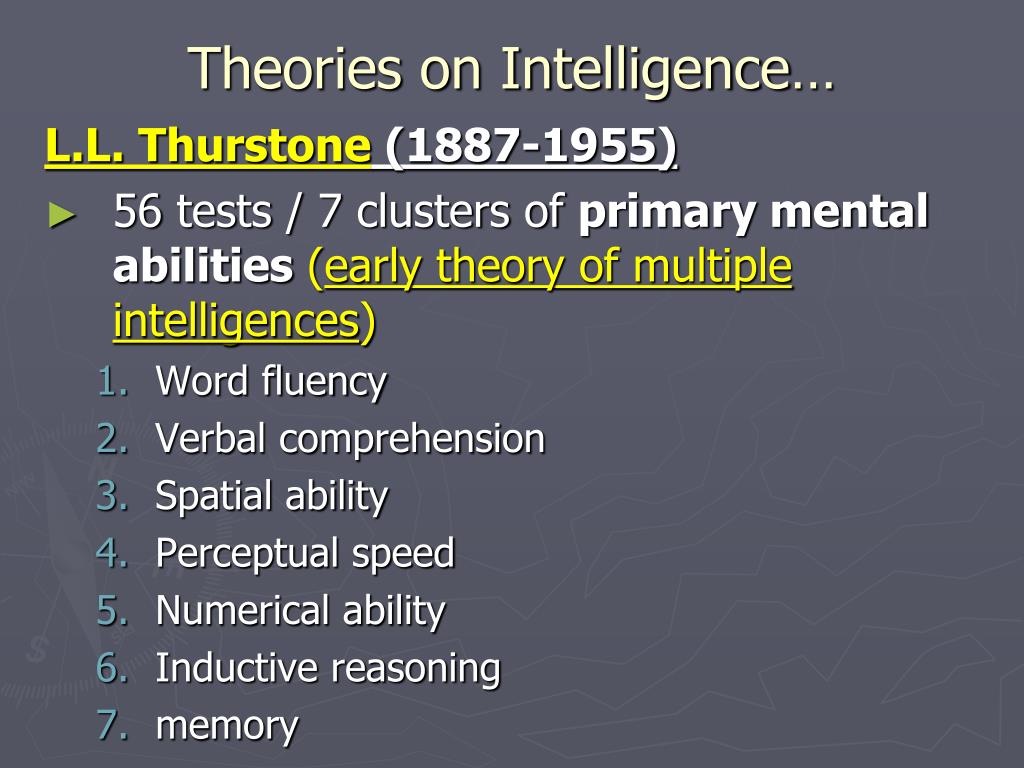 Theories on Intelligence…

L.L. Thurstone (1887-1955)

► 56 tests / 7 clusters of primary mental abilities (early theory of multiple intelligences)

1. Word fluency
2. Verbal comprehension
3. Spatial ability
4. Perceptual speed
5. Numerical ability
6. Inductive reasoning
7. memory